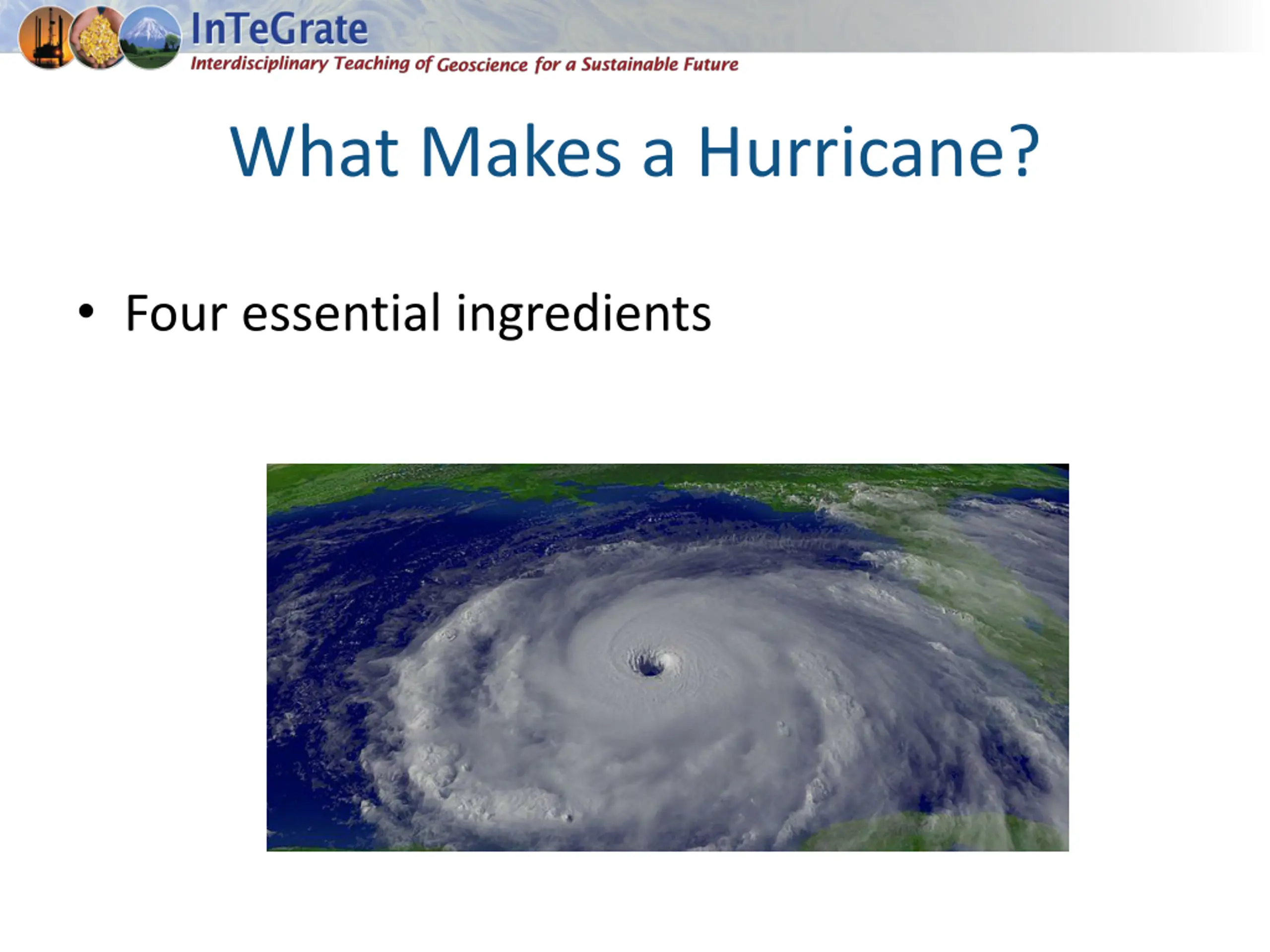 InTeGrate
Interdisciplinary Teaching of Geoscience for a Sustainable Future

What Makes a Hurricane?

• Four essential ingredients